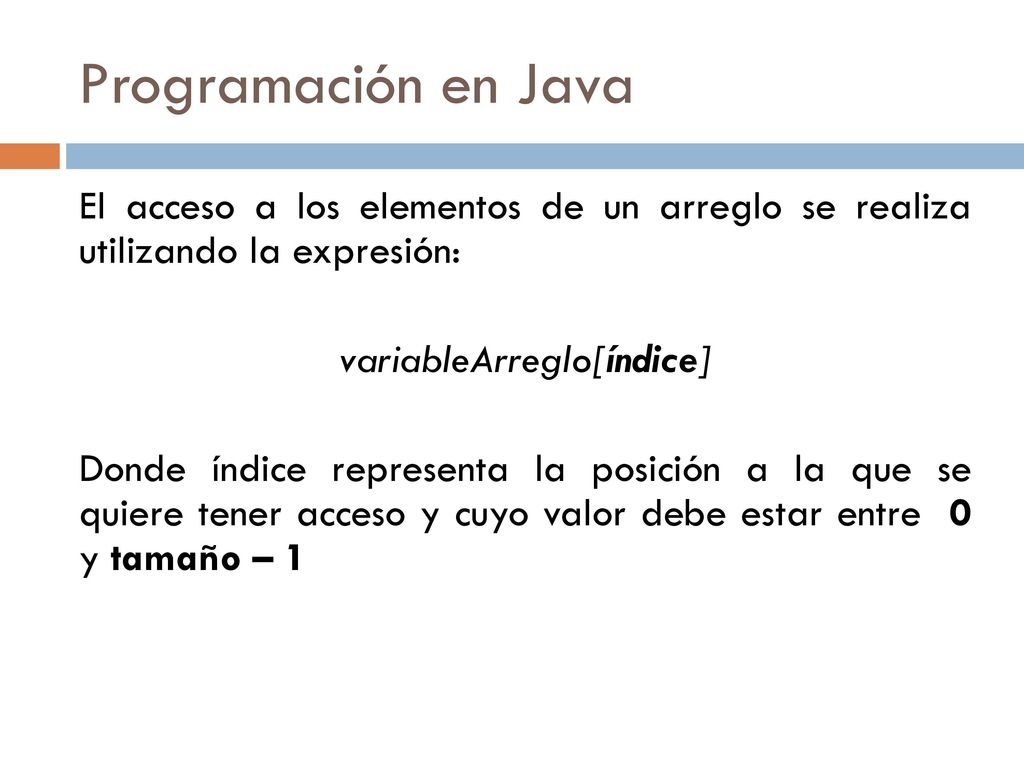 Programación en Java

El acceso a los elementos de un arreglo se realiza utilizando la expresión:

variableArreglo[índice]

Donde índice representa la posición a la que se quiere tener acceso y cuyo valor debe estar entre 0 y tamaño – 1